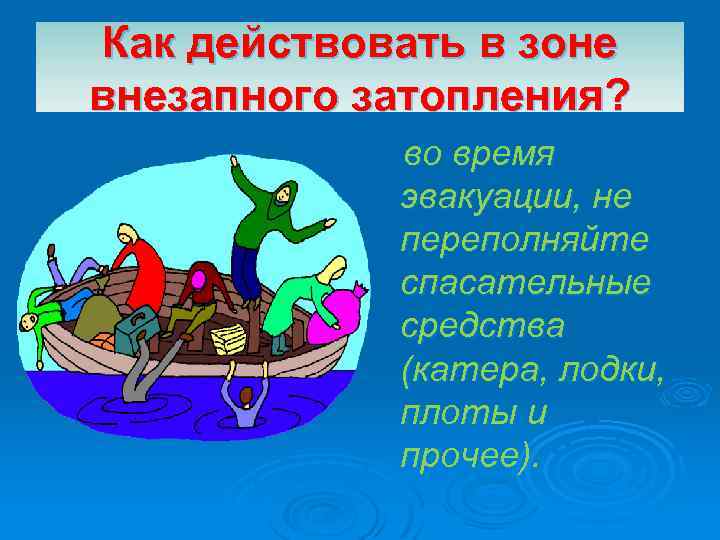 Как действовать в зоне внезапного затопления?

во время эвакуации, не переполняйте спасательные средства (катера, лодки, плоты и прочее).